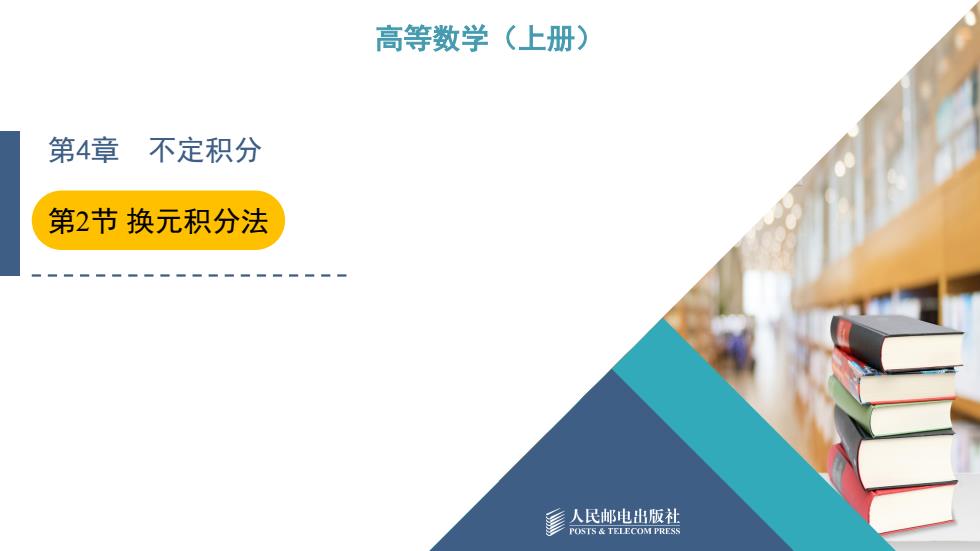 高等数学（上册）

第4章　不定积分

第2节 换元积分法

人民邮电出版社
POSTS & TELECOM PRESS